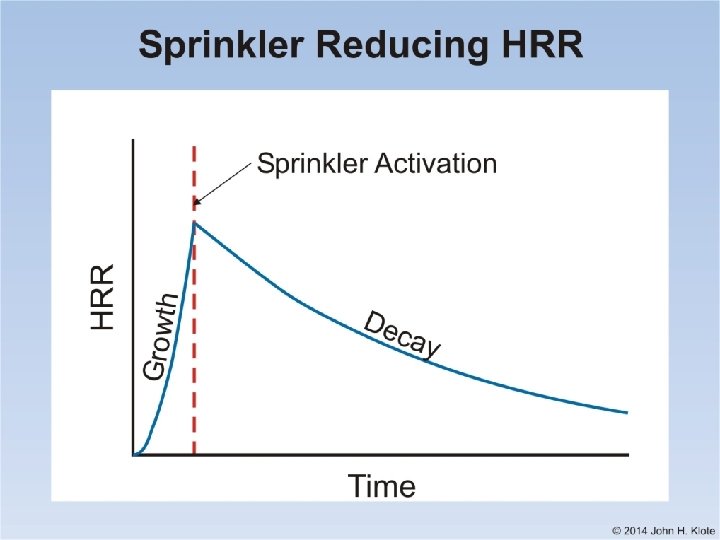 Sprinkler Reducing HRR

Sprinkler Activation

HRR

Growth

Decay

Time

© 2014 John H. Klote